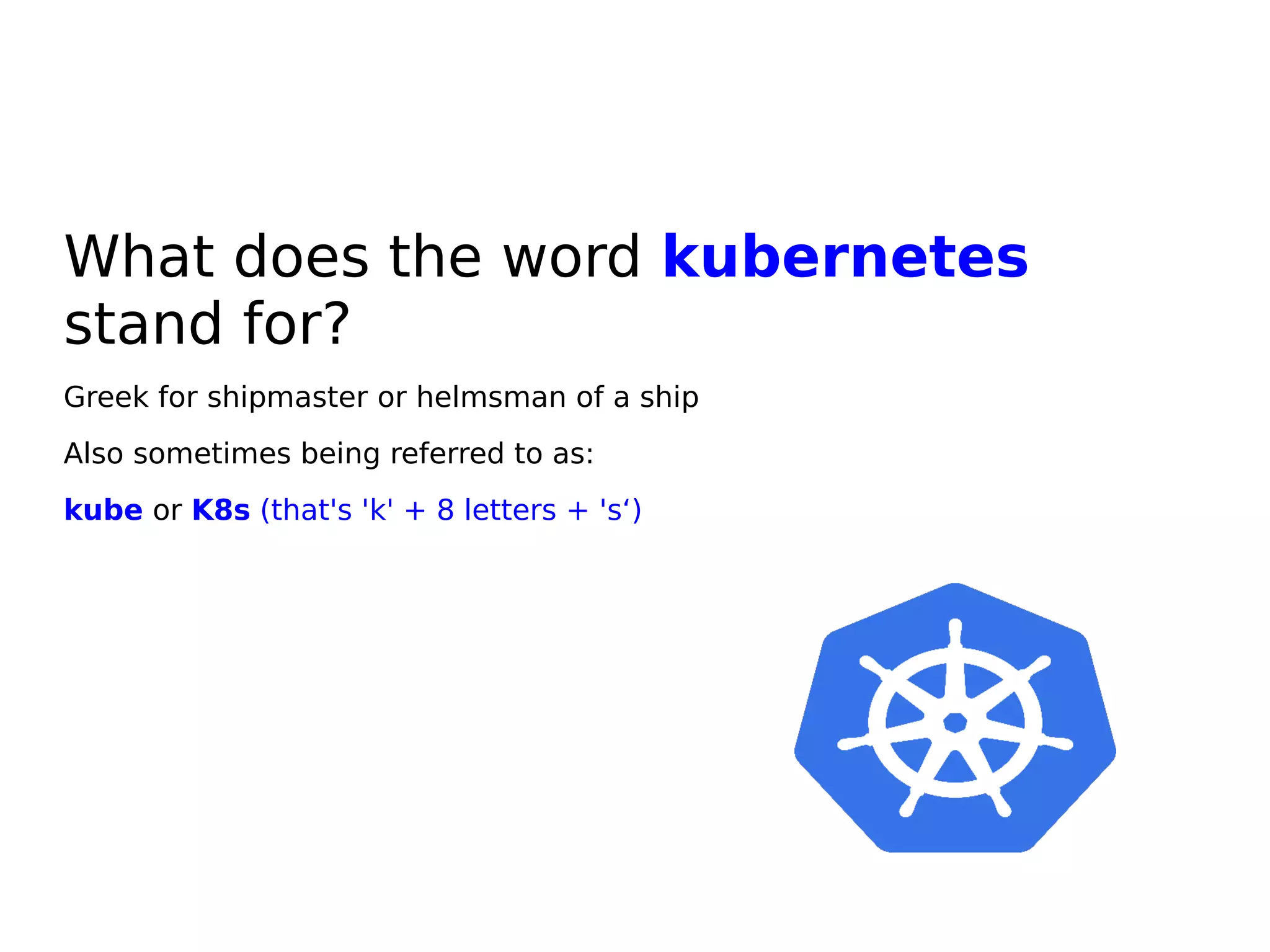 What does the word kubernetes stand for?

Greek for shipmaster or helmsman of a ship

Also sometimes being referred to as:

kube or K8s (that's 'k' + 8 letters + 's‘)